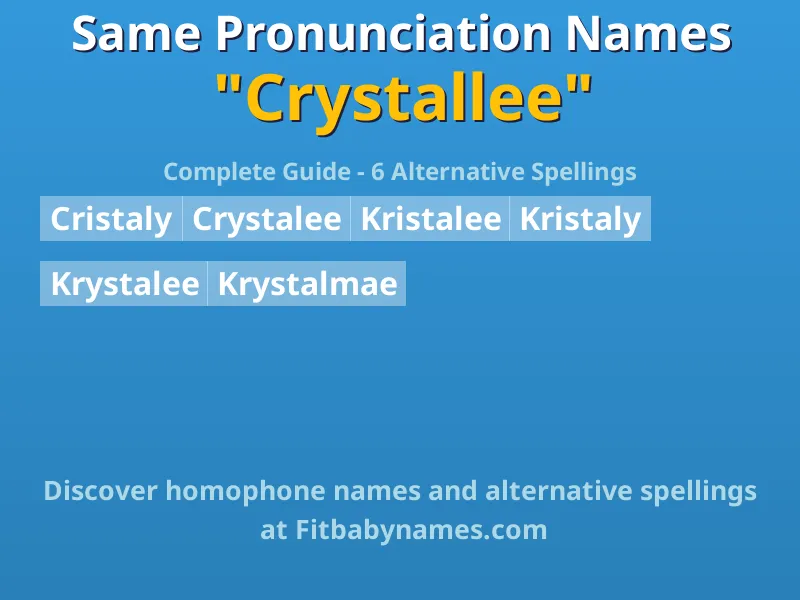 Same Pronunciation Names
"Crystallee"

Complete Guide - 6 Alternative Spellings

Cristaly Crystalee Kristalee Kristaly

Krystalee Krystalmae

Discover homophone names and alternative spellings at Fitbabynames.com